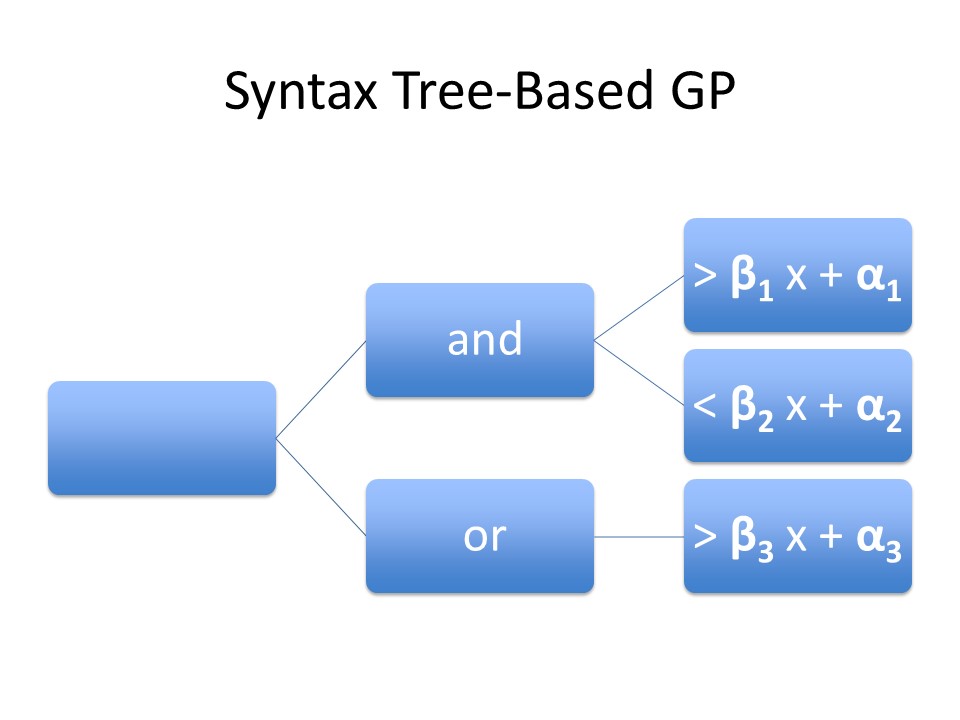 Syntax Tree-Based GP

and

or

$> \beta_1 x + \alpha_1$

$< \beta_2 x + \alpha_2$

$> \beta_3 x + \alpha_3$